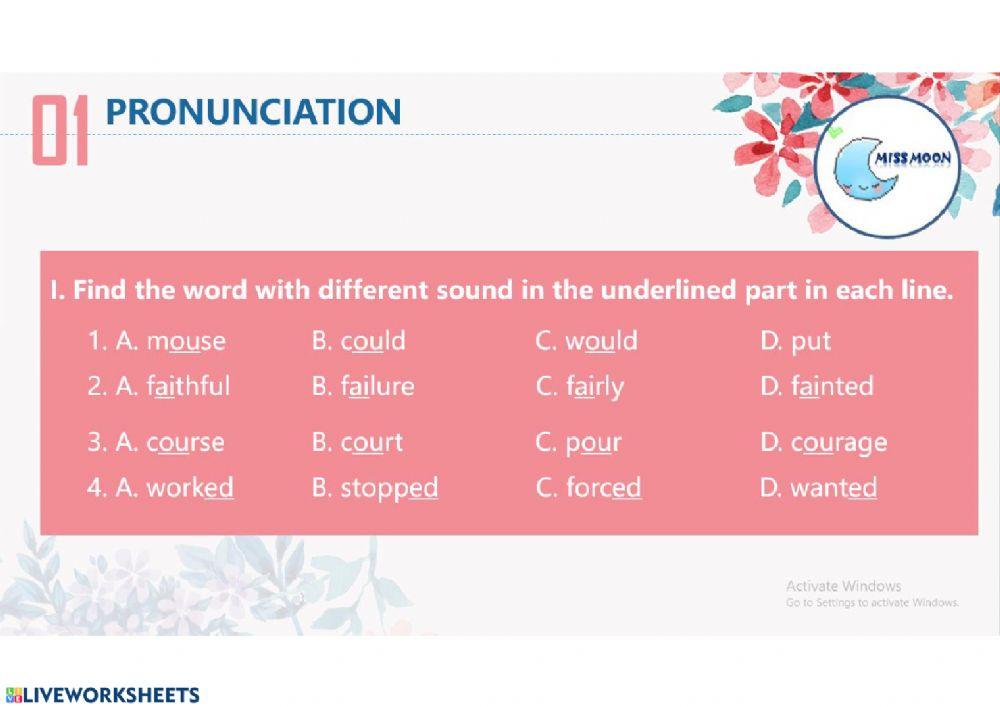 01 PRONUNCIATION

MISS MOON

I. Find the word with different sound in the underlined part in each line.

1. A. mouse B. could C. would D. put
2. A. faithful B. failure C. fairly D. fainted
3. A. course B. court C. pour D. courage
4. A. worked B. stopped C. forced D. wanted

Activate Windows
Go to Settings to activate Windows.

LIVEWORKSHEETS